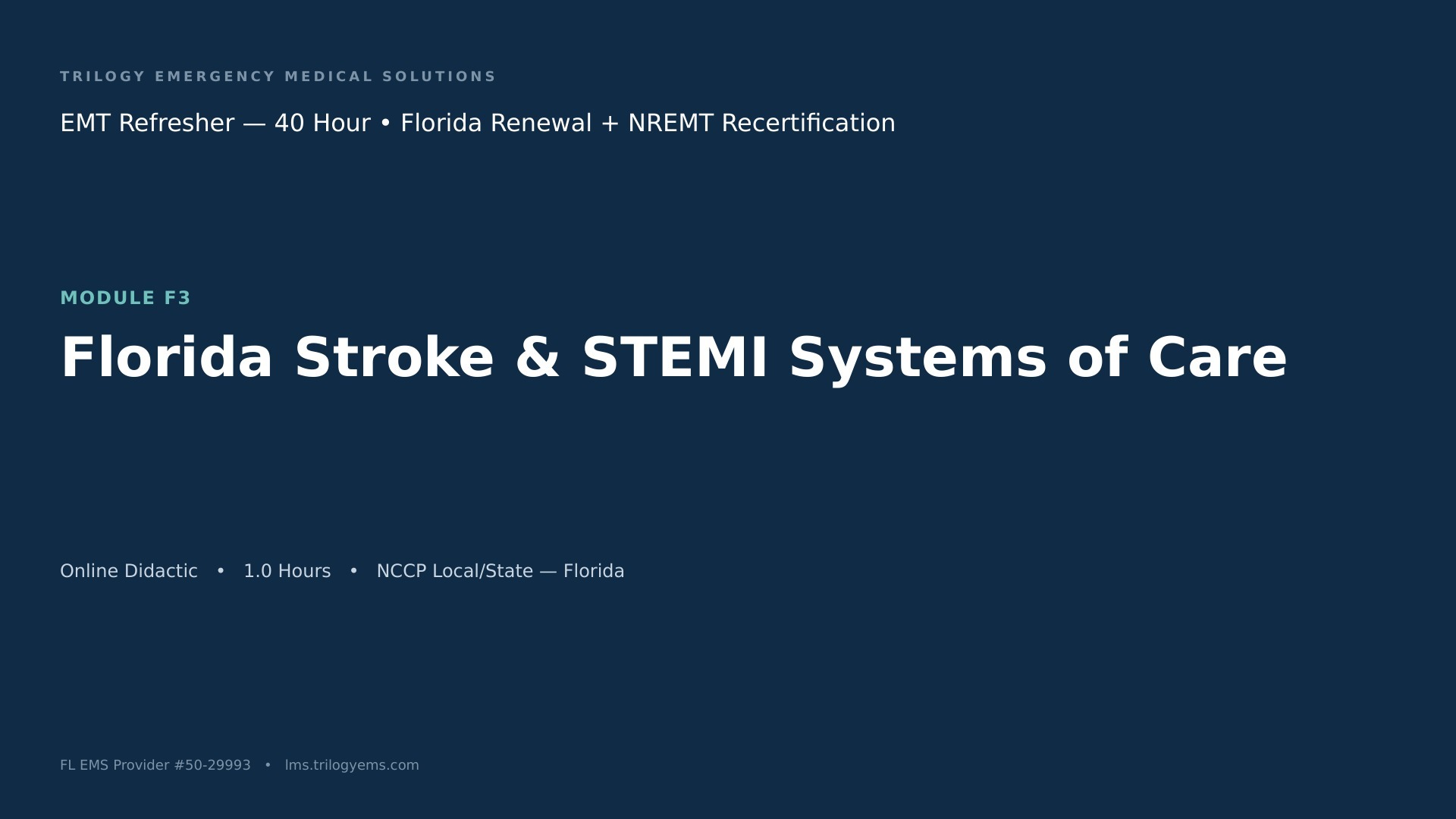 TRILOGY EMERGENCY MEDICAL SOLUTIONS

EMT Refresher — 40 Hour • Florida Renewal + NREMT Recertification

MODULE F3

Florida Stroke & STEMI Systems of Care

Online Didactic • 1.0 Hours • NCCP Local/State — Florida

FL EMS Provider #50-29993 • lms.trilogyems.com